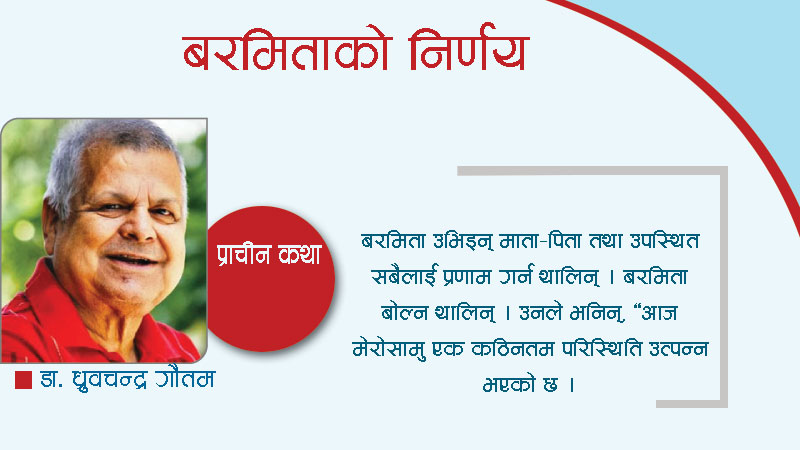 बरमिताको निर्णय

प्राचीन कथा

डा. ध्रुवचन्द्र गौतम

बरमिता उभिइन् माता-पिता तथा उपस्थित सबैलाई प्रणाम गर्न थालिन् । बरमिता बोल्न थालिन् । उनले भनिन्, “आज मेरोसामु एक कठिनतम परिस्थिति उत्पन्न भएको छ ।